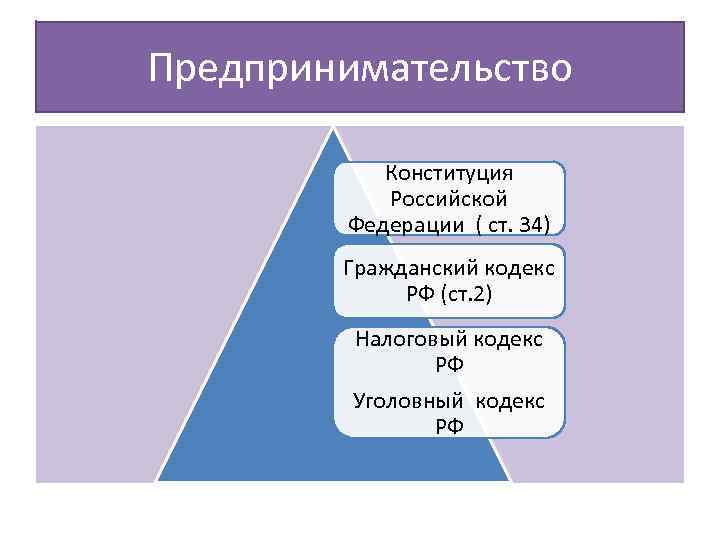 Предпринимательство

Конституция Российской Федерации ( ст. 34)

Гражданский кодекс РФ (ст.2)

Налоговый кодекс РФ

Уголовный кодекс РФ